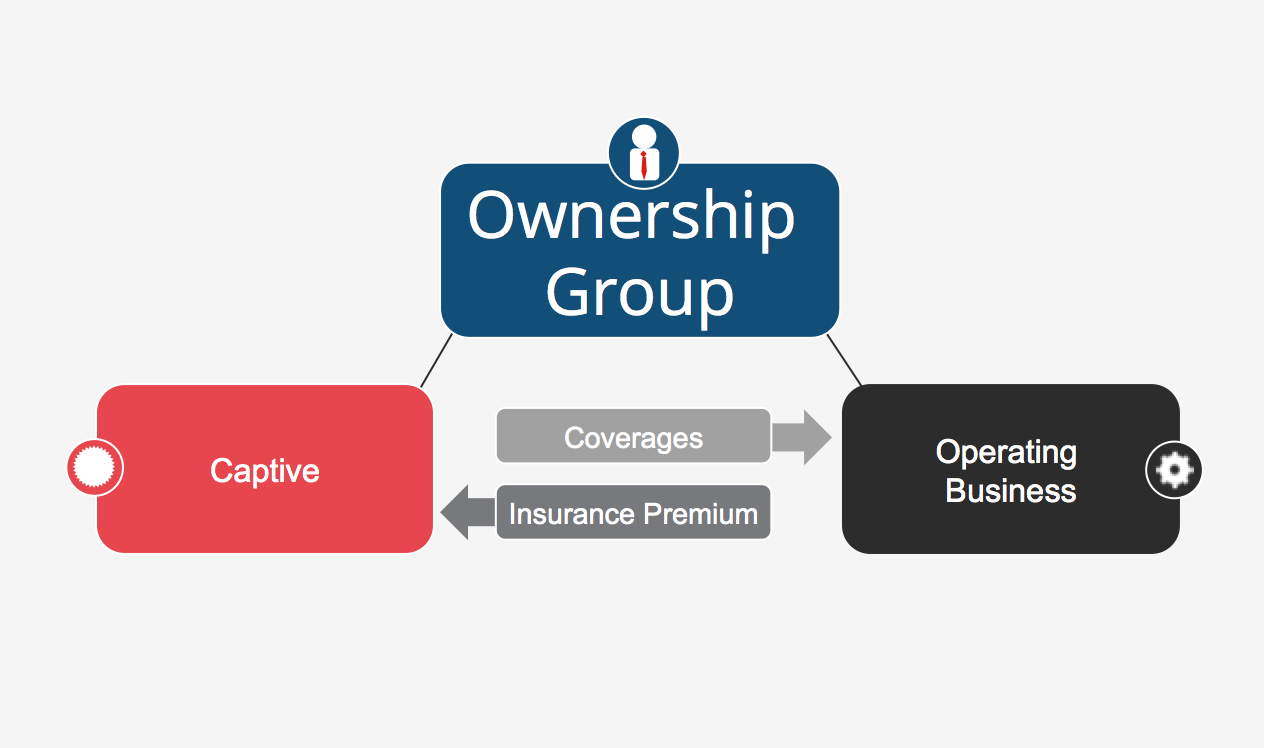 Ownership Group

Captive

Coverages

Insurance Premium

Operating Business